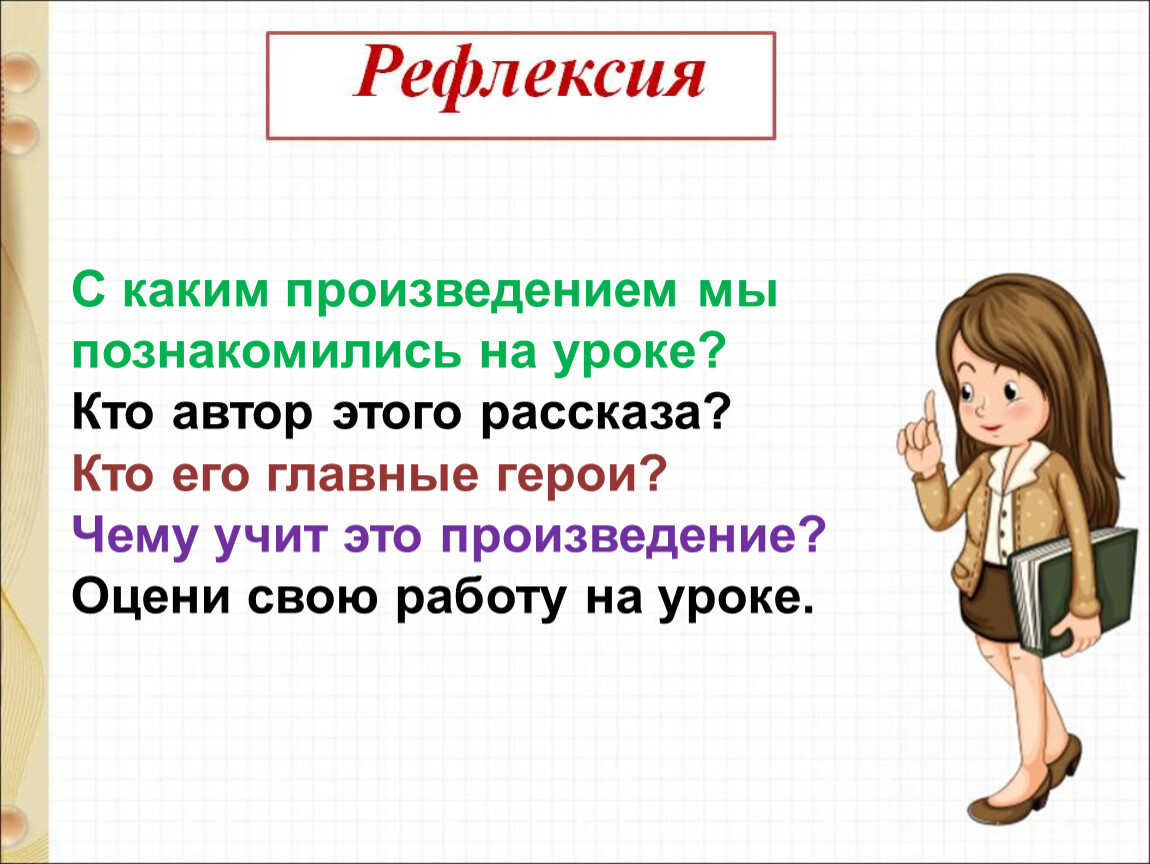 Рефлексия

С каким произведением мы познакомились на уроке?
Кто автор этого рассказа?
Кто его главные герои?
Чему учит это произведение?
Оцени свою работу на уроке.